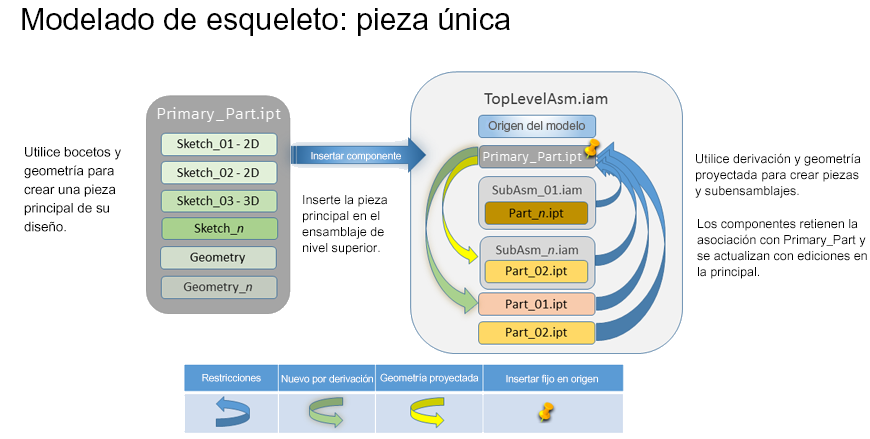 Modelado de esqueleto: pieza única

Utilice bocetos y geometría para crear una pieza principal de su diseño.

Primary_Part.ipt

Sketch_01 - 2D

Sketch_02 - 2D

Sketch_03 - 3D

Sketch_n

Geometry

Geometry_n

Insertar componente

Inserte la pieza principal en el ensamblaje de nivel superior.

TopLevelAsm.iam

Origen del modelo

Primary_Part.ipt

SubAsm_01.iam

Part_n.ipt

SubAsm_n.iam

Part_02.ipt

Part_01.ipt

Part_02.ipt

Utilice derivación y geometría proyectada para crear piezas y subensamblajes.

Los componentes retienen la asociación con Primary_Part y se actualizan con ediciones en la principal.

| Restricciones | Nuevo por derivación | Geometría proyectada | Insertar fijo en origen |
|---|---|---|---|
|  |  |  |  |